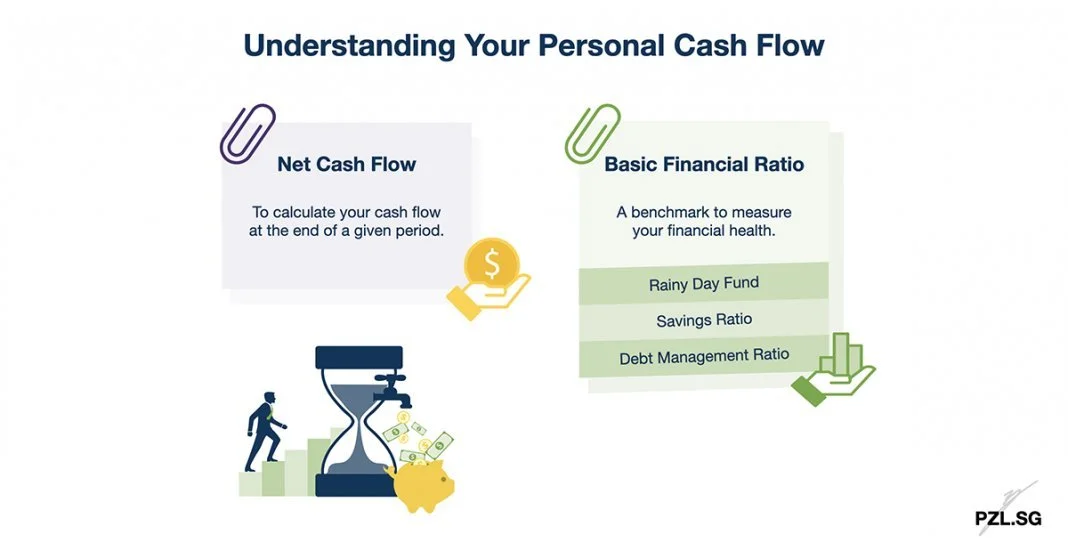 Understanding Your Personal Cash Flow

Net Cash Flow

To calculate your cash flow at the end of a given period.

$

Basic Financial Ratio

A benchmark to measure your financial health.

Rainy Day Fund

Savings Ratio

Debt Management Ratio

PZL.SG